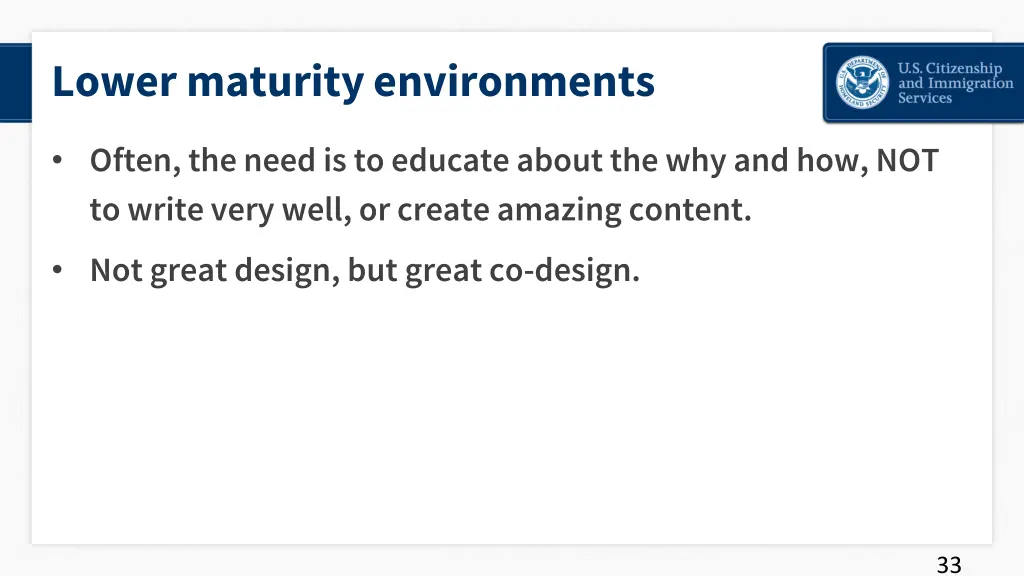 Lower maturity environments

U.S. Citizenship and Immigration Services

• Often, the need is to educate about the why and how, NOT to write very well, or create amazing content.

• Not great design, but great co-design.

33